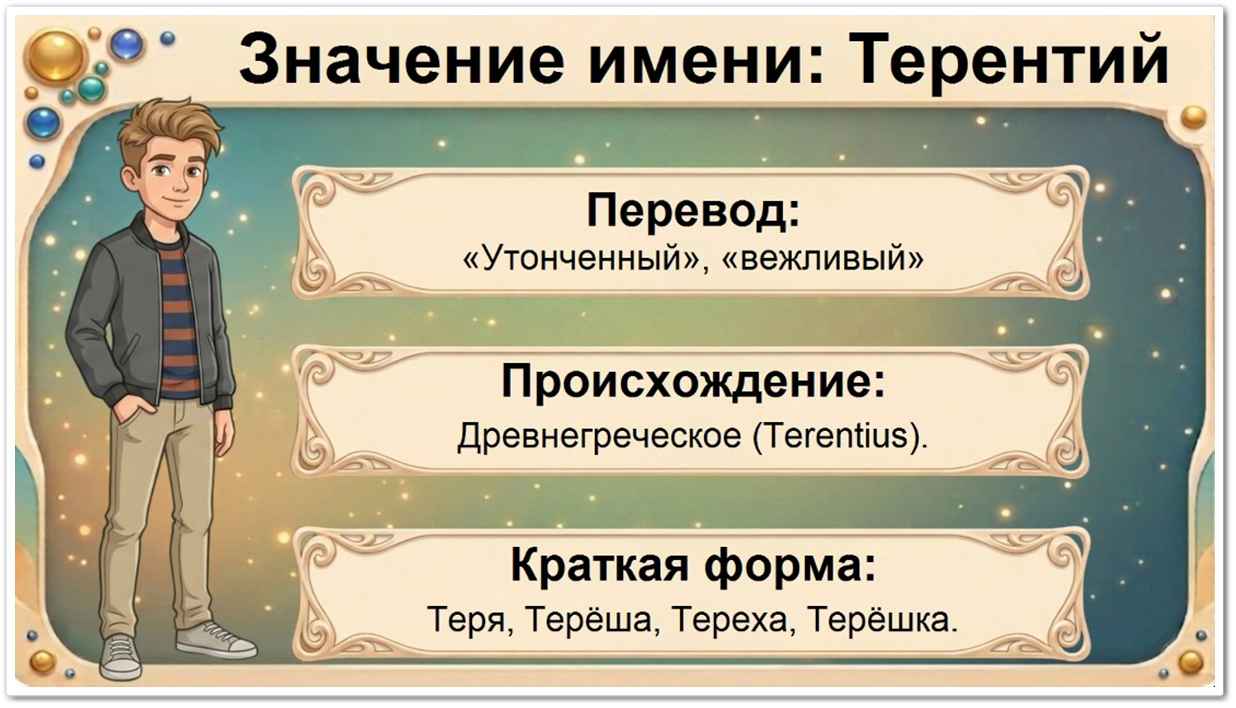 Значение имени: Терентий

Перевод:
«Утонченный», «вежливый»

Происхождение:
Древнегреческое (Terentius).

Краткая форма:
Теря, Терёша, Тереха, Терёшка.